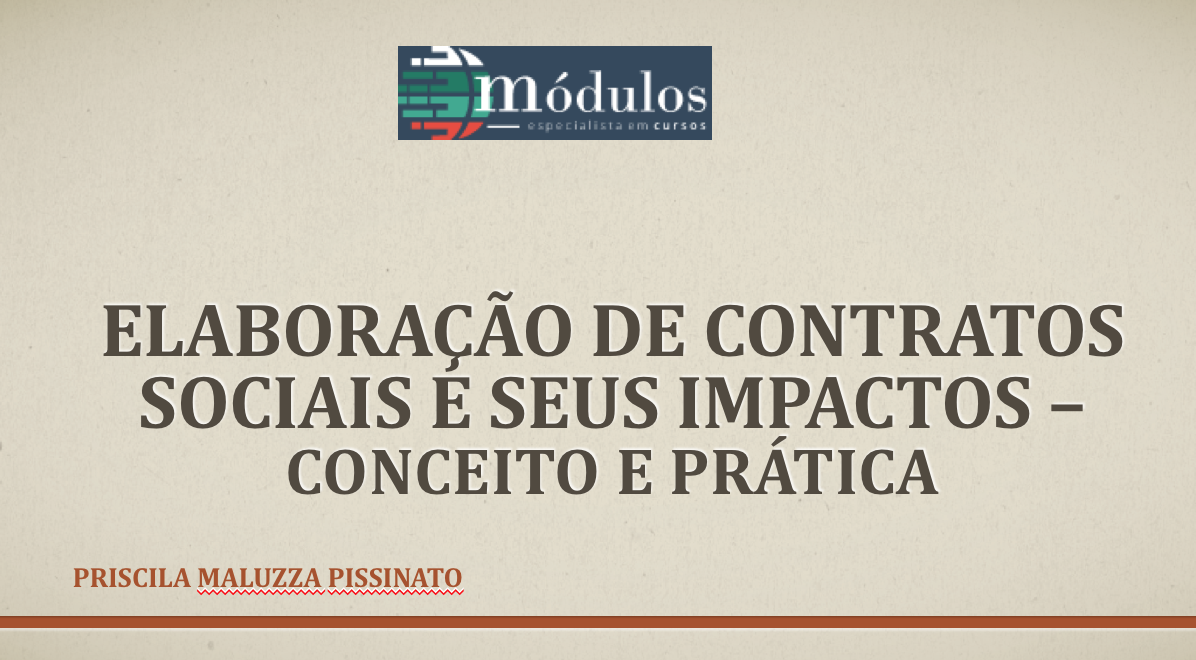 módulos
especialista em cursos

ELABORAÇÃO DE CONTRATOS SOCIAIS E SEUS IMPACTOS – CONCEITO E PRÁTICA

PRISCILA MALUZZA PISSINATO